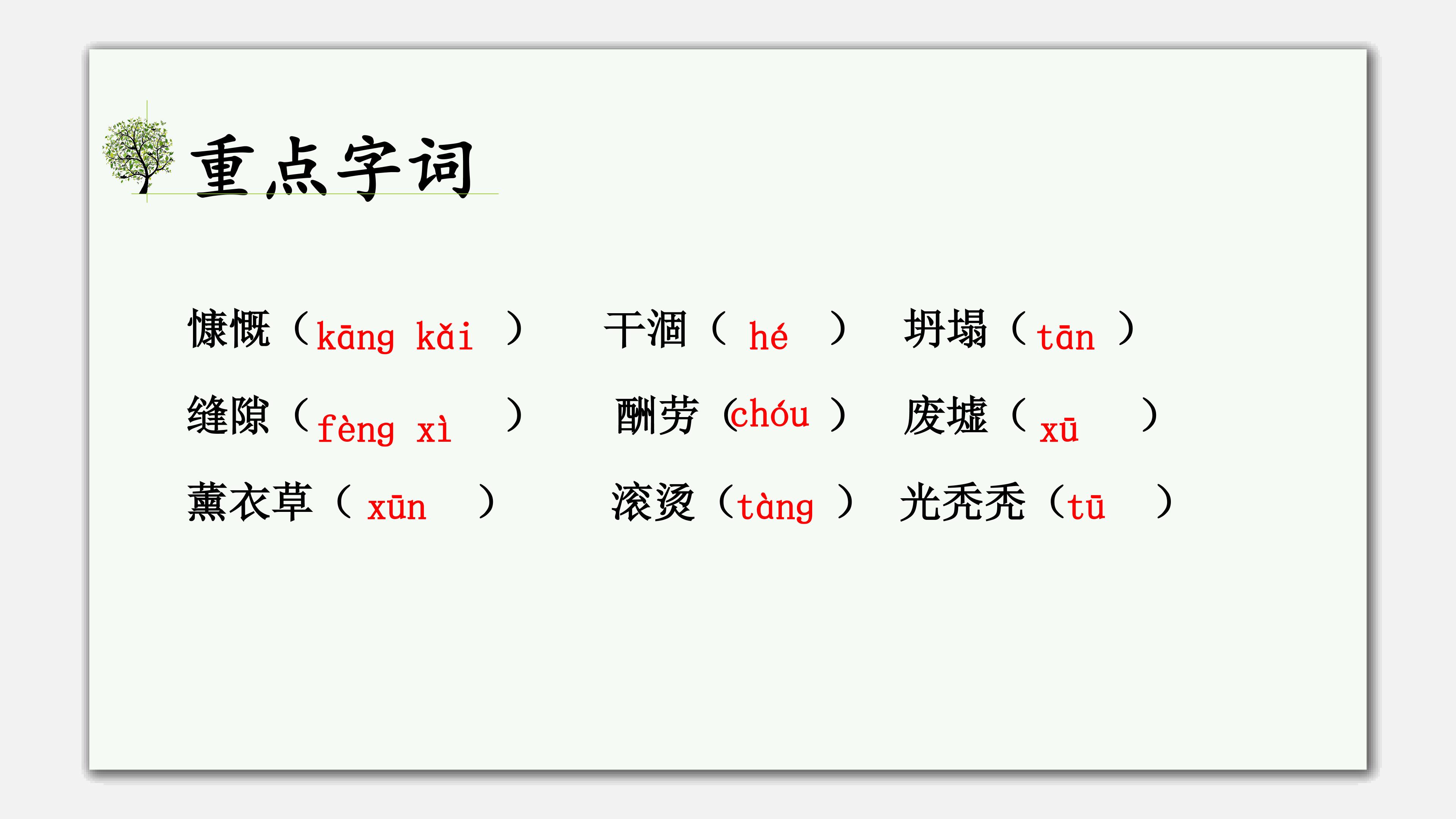 重点字词

慷慨（kāng kǎi ） 干涸（ hé ） 坍塌（tān ）

缝隙（fèng xì ） 酬劳（chóu ） 废墟（ xū ）

薰衣草（ xūn ） 滚烫（tàng ） 光秃秃（tū ）